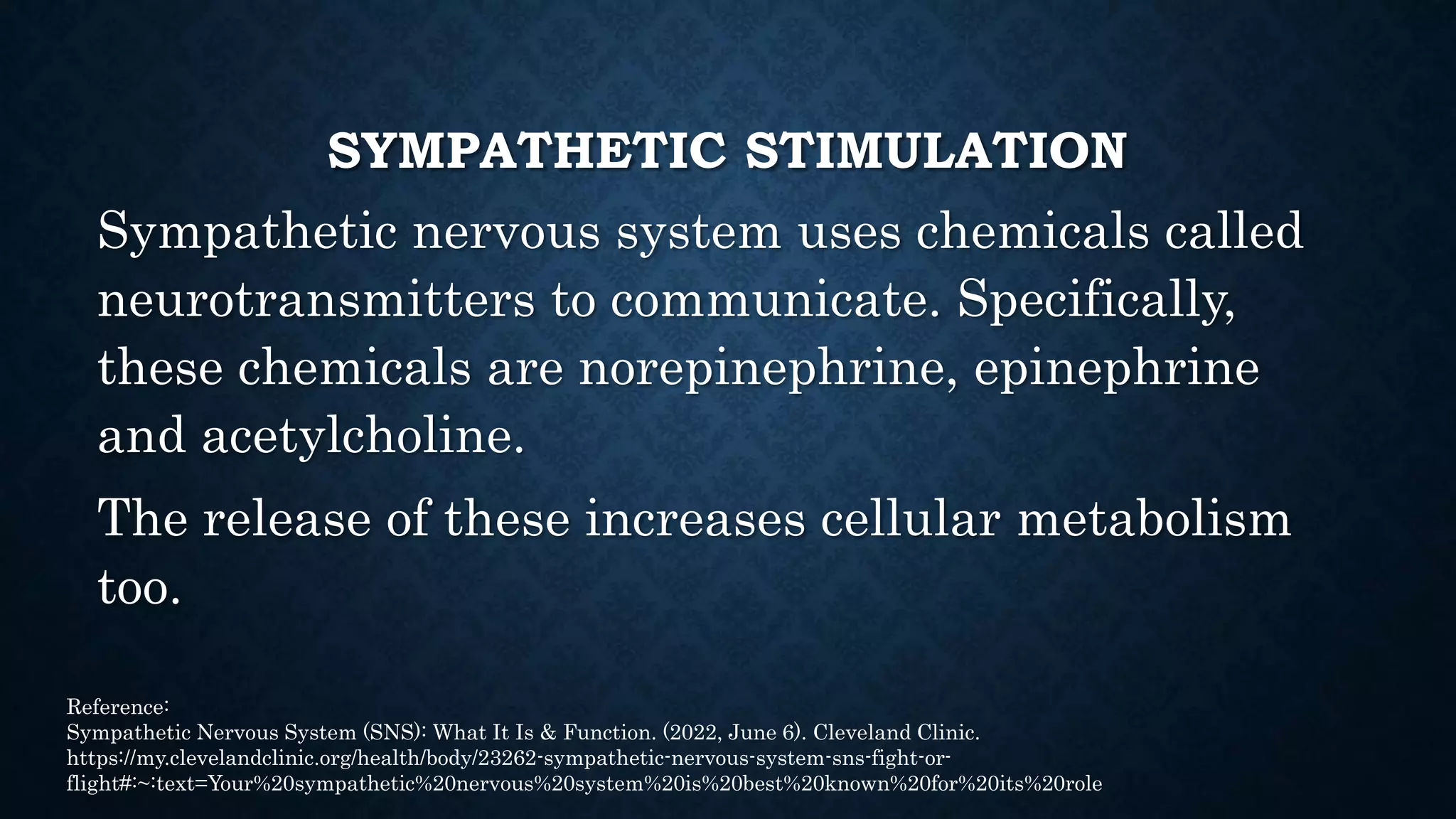 SYMPATHETIC STIMULATION

Sympathetic nervous system uses chemicals called neurotransmitters to communicate. Specifically, these chemicals are norepinephrine, epinephrine and acetylcholine.

The release of these increases cellular metabolism too.

Reference:
Sympathetic Nervous System (SNS): What It Is & Function. (2022, June 6). Cleveland Clinic. https://my.clevelandclinic.org/health/body/23262-sympathetic-nervous-system-sns-fight-or-flight#:~:text=Your%20sympathetic%20nervous%20system%20is%20best%20known%20for%20its%20role